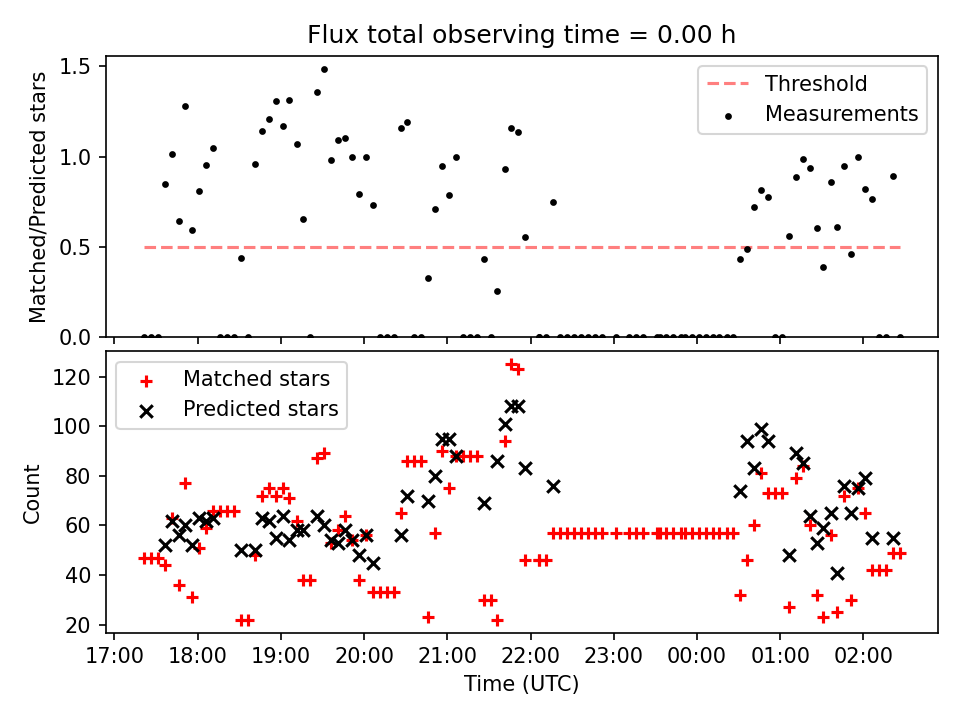 Flux total observing time = 0.00 h

Matched/Predicted stars

1.5
1.0
0.5
0.0

Threshold
Measurements

Count

120
100
80
60
40
20

Matched stars
Predicted stars

17:00 18:00 19:00 20:00 21:00 22:00 23:00 00:00 01:00 02:00

Time (UTC)